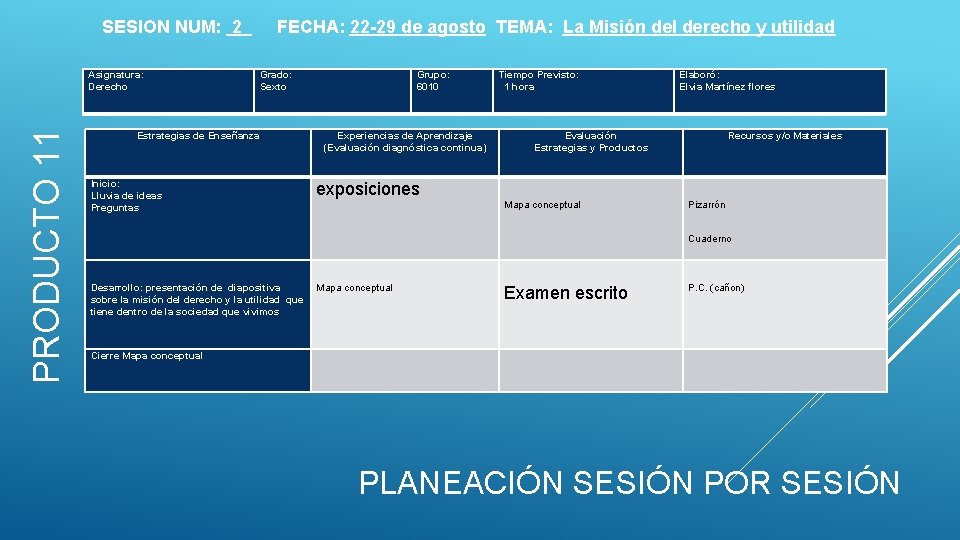 SESION NUM: 2 FECHA: 22-29 de agosto TEMA: La Misión del derecho y utilidad

PRODUCTO 11

| Asignatura: Derecho | Grado: Sexto | Grupo: 6010 | Tiempo Previsto: 1 hora | Elaboró: Elvia Martínez flores |
|---|---|---|---|---|

| Estrategias de Enseñanza | Experiencias de Aprendizaje (Evaluación diagnóstica continua) | Evaluación Estrategias y Productos | Recursos y/o Materiales |
|---|---|---|---|
| Inicio: Lluvia de ideas Preguntas | exposiciones | Mapa conceptual | Pizarrón Cuaderno |
| Desarrollo: presentación de diapositiva sobre la misión del derecho y la utilidad que tiene dentro de la sociedad que vivimos | Mapa conceptual | Examen escrito | P.C. (cañon) |
| Cierre Mapa conceptual | | | |

PLANEACIÓN SESIÓN POR SESIÓN